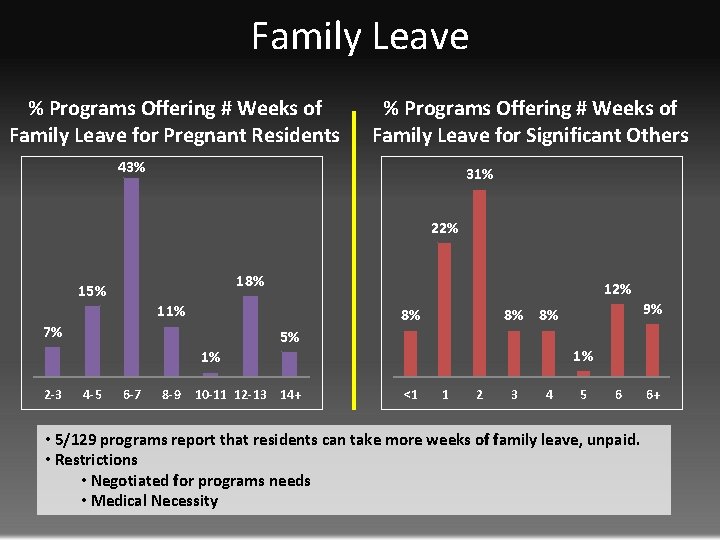 Family Leave

% Programs Offering # Weeks of Family Leave for Pregnant Residents

7%
15%
43%
11%
1%
18%
5%

2-3 4-5 6-7 8-9 10-11 12-13 14+

% Programs Offering # Weeks of Family Leave for Significant Others

8%
22%
31%
8%
8%
1%
12%
9%

<1 1 2 3 4 5 6 6+

• 5/129 programs report that residents can take more weeks of family leave, unpaid.
• Restrictions
• Negotiated for programs needs
• Medical Necessity